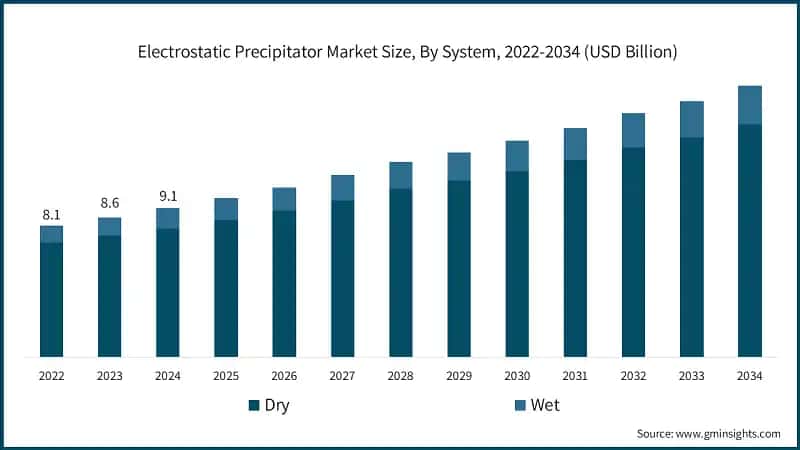 Electrostatic Precipitator Market Size, By System, 2022-2034 (USD Billion)

8.1
8.6
9.1

2022 2023 2024 2025 2026 2027 2028 2029 2030 2031 2032 2033 2034

Dry
Wet

Source: www.gminsights.com